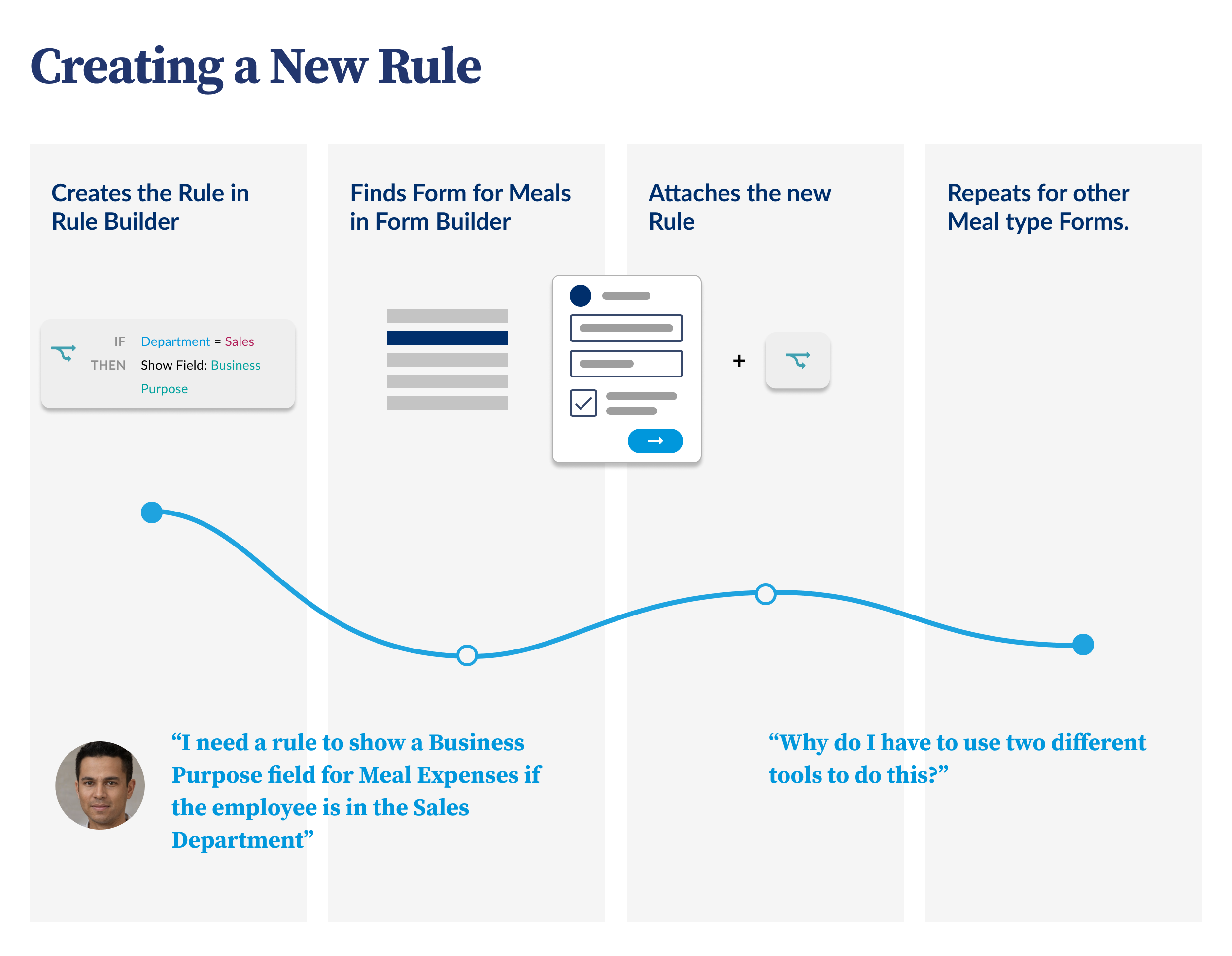 Creating a New Rule

Creates the Rule in Rule Builder

IF Department = Sales
THEN Show Field: Business Purpose

Finds Form for Meals in Form Builder

Attaches the new Rule

+

Repeats for other Meal type Forms.

“I need a rule to show a Business Purpose field for Meal Expenses if the employee is in the Sales Department”

“Why do I have to use two different tools to do this?”